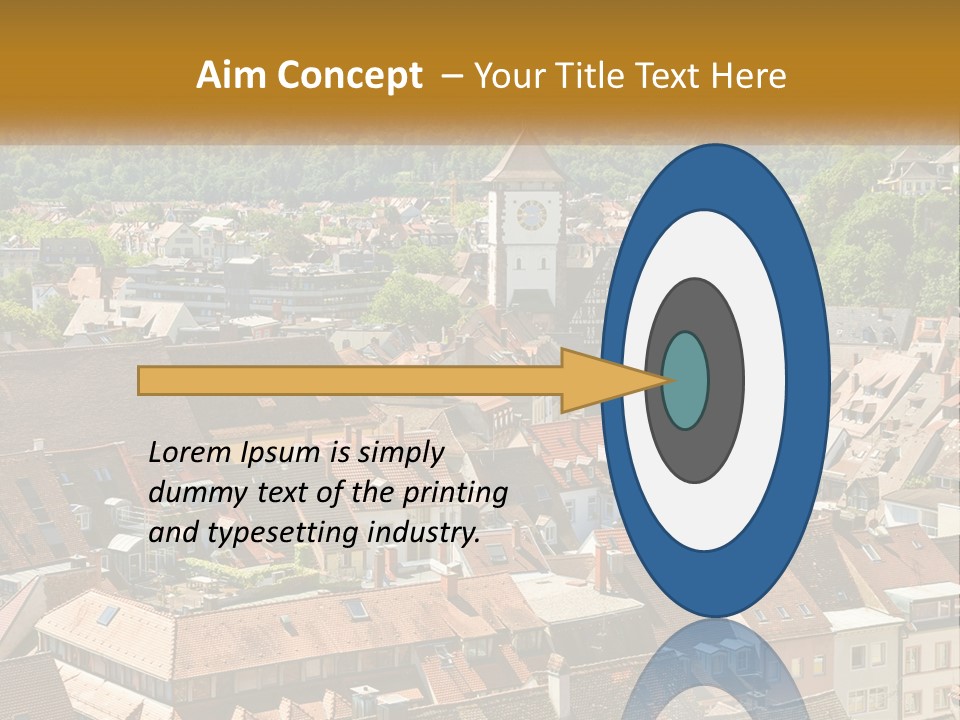 Aim Concept – Your Title Text Here

Lorem Ipsum is simply dummy text of the printing and typesetting industry.